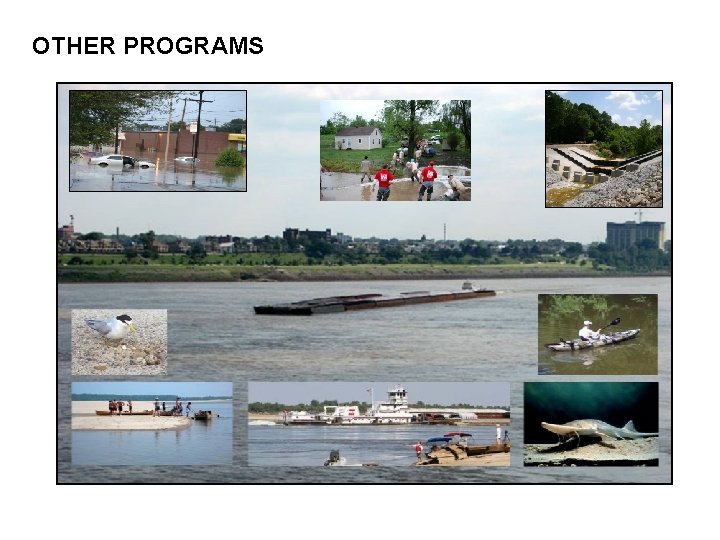 OTHER PROGRAMS